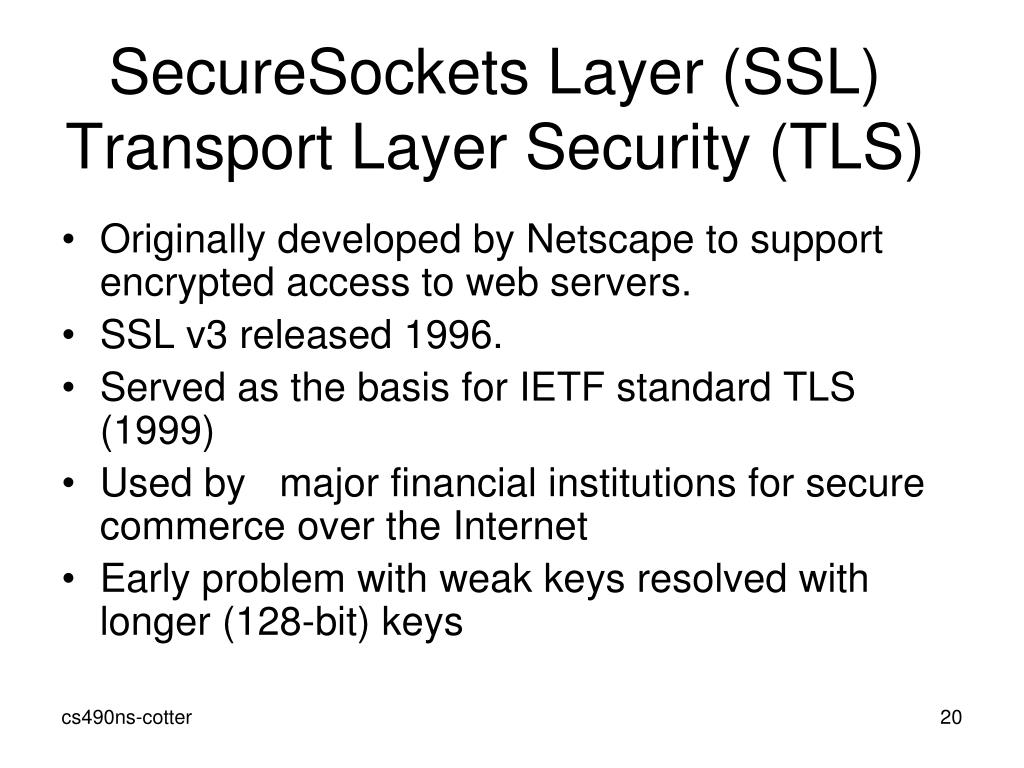 SecureSockets Layer (SSL)
Transport Layer Security (TLS)

• Originally developed by Netscape to support encrypted access to web servers.
• SSL v3 released 1996.
• Served as the basis for IETF standard TLS (1999)
• Used by major financial institutions for secure commerce over the Internet
• Early problem with weak keys resolved with longer (128-bit) keys

cs490ns-cotter

20